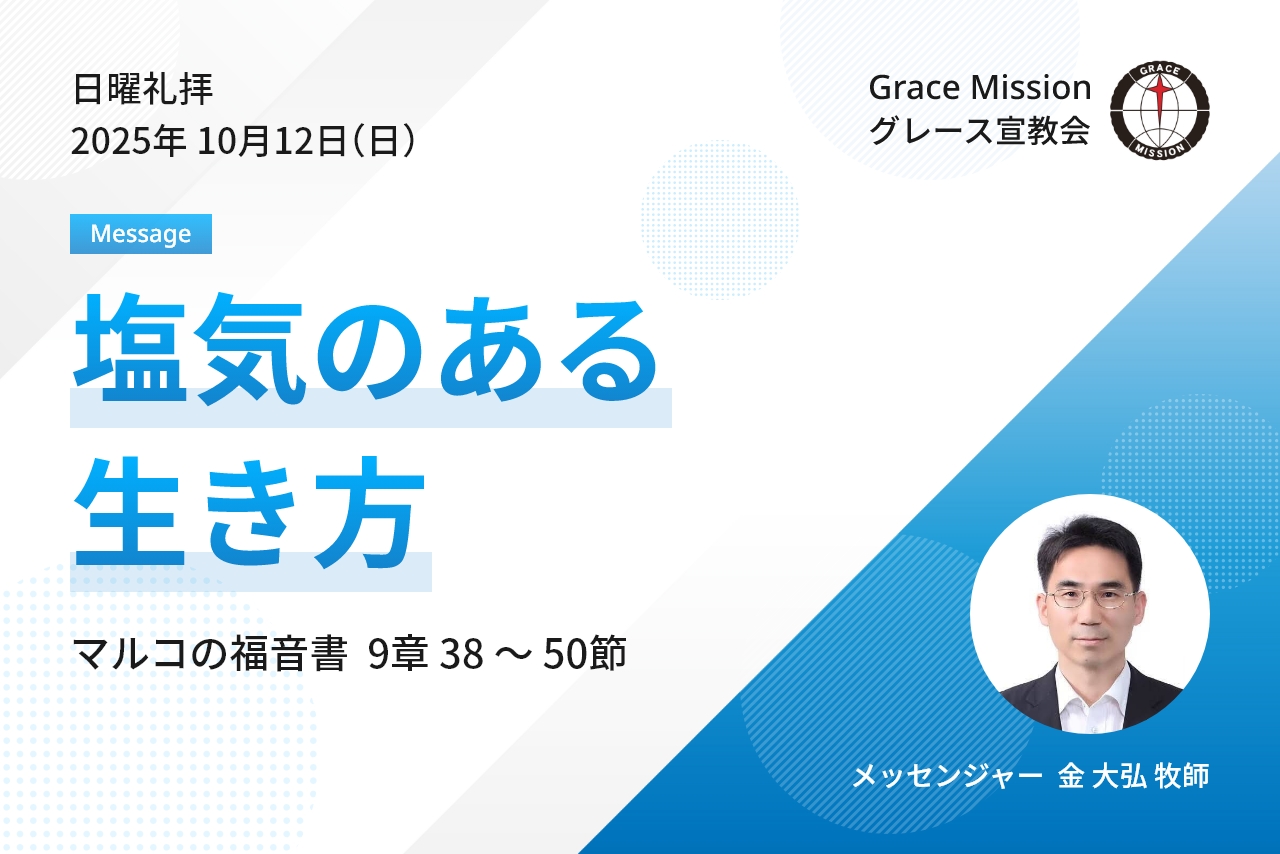 日曜礼拝
2025年 10月12日（日）

Grace Mission
グレース宣教会

GRACE
MISSION

Message

塩気のある
生き方

マルコの福音書 9章 38 ～ 50節

メッセンジャー 金 大弘 牧師